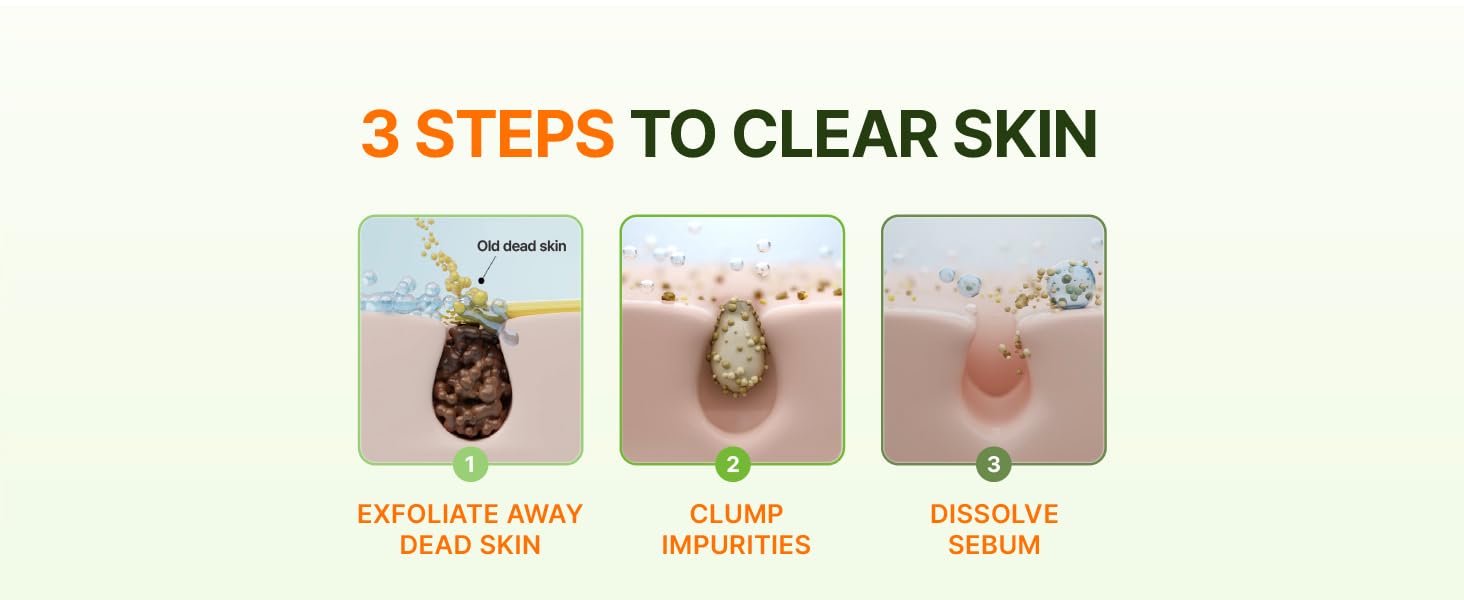 3 STEPS TO CLEAR SKIN

Old dead skin

1

EXFOLIATE AWAY DEAD SKIN

2

CLUMP IMPURITIES

3

DISSOLVE SEBUM